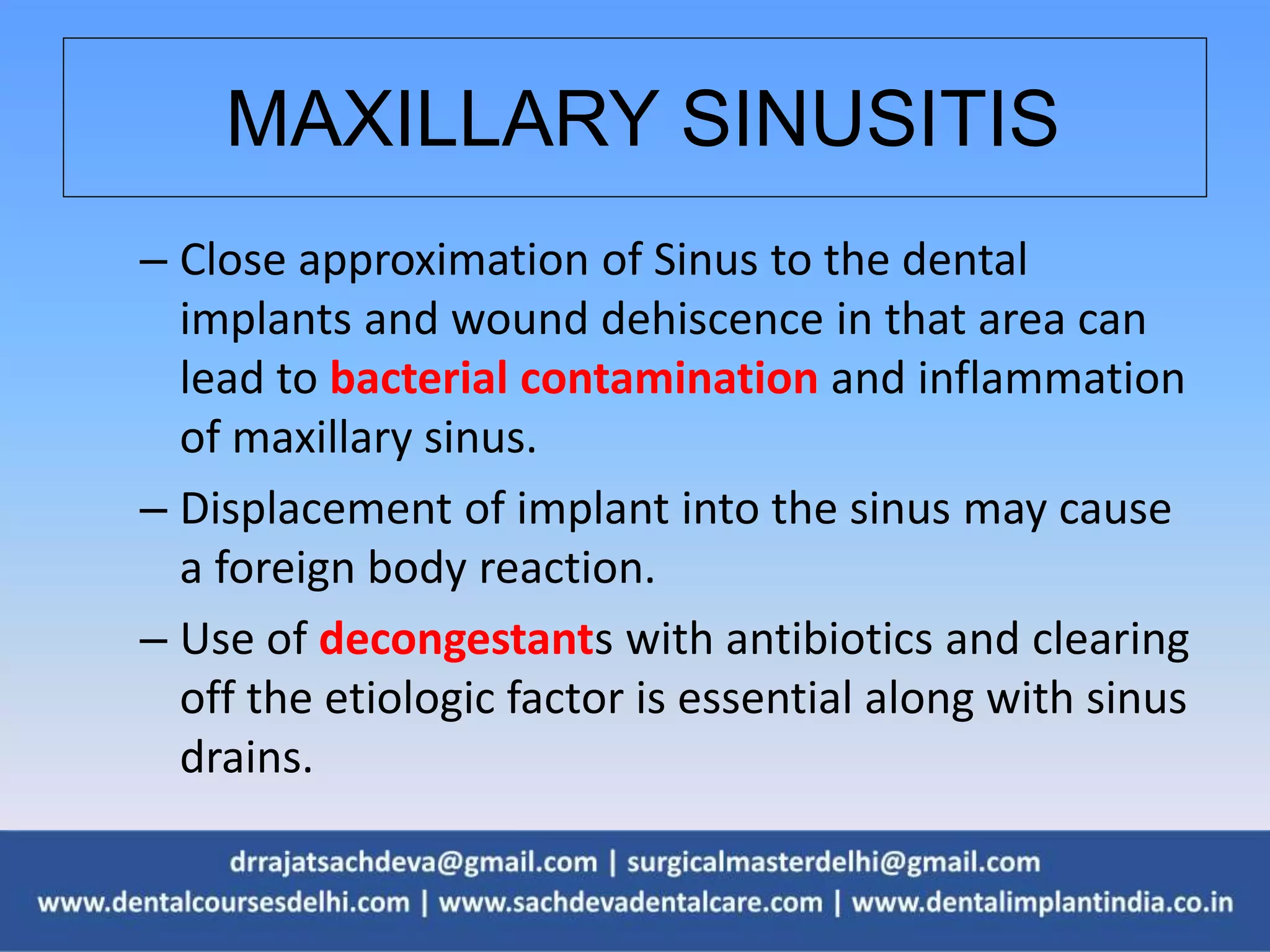 MAXILLARY SINUSITIS

– Close approximation of Sinus to the dental implants and wound dehiscence in that area can lead to bacterial contamination and inflammation of maxillary sinus.

– Displacement of implant into the sinus may cause a foreign body reaction.

– Use of decongestants with antibiotics and clearing off the etiologic factor is essential along with sinus drains.

drrajatsachdeva@gmail.com | surgicalmasterdelhi@gmail.com
www.dentalcoursesdelhi.com | www.sachdevadentalcare.com | www.dentalimplantindia.co.in